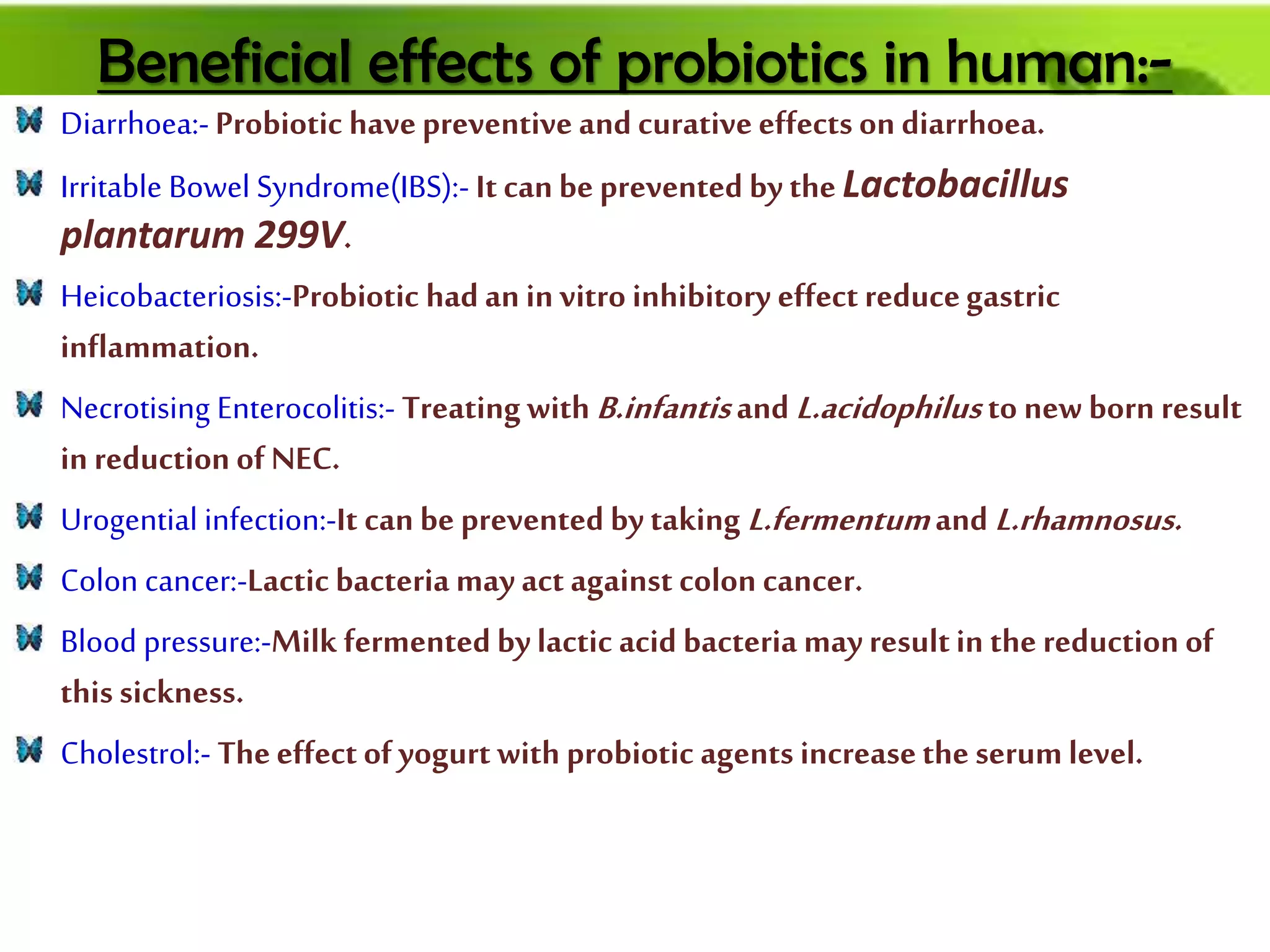 Beneficial effects of probiotics in human:-

Diarrhoea:- Probiotic have preventive and curative effects on diarrhoea.

Irritable Bowel Syndrome(IBS):- It can be prevented by the Lactobacillus plantarum 299V.

Heicobacteriosis:-Probiotic had an in vitro inhibitory effect reduce gastric inflammation.

Necrotising Enterocolitis:- Treating with B.infantis and L.acidophilus to new born result in reduction of NEC.

Urogential infection:-It can be prevented by taking L.fermentum and L.rhamnosus.

Colon cancer:-Lactic bacteria may act against colon cancer.

Blood pressure:-Milk fermented by lactic acid bacteria may result in the reduction of this sickness.

Cholestrol:- The effect of yogurt with probiotic agents increase the serum level.